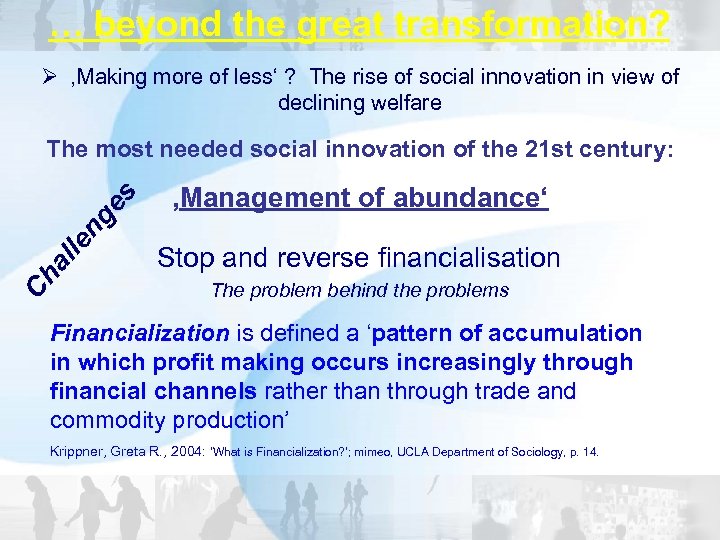 … beyond the great transformation?

➢ ‚Making more of less‘ ? The rise of social innovation in view of declining welfare

The most needed social innovation of the 21st century:

Challenges

‚Management of abundance‘

Stop and reverse financialisation

The problem behind the problems

Financialization is defined a ‘pattern of accumulation in which profit making occurs increasingly through financial channels rather than through trade and commodity production’

Krippner, Greta R., 2004: 'What is Financialization?'; mimeo, UCLA Department of Sociology, p. 14.